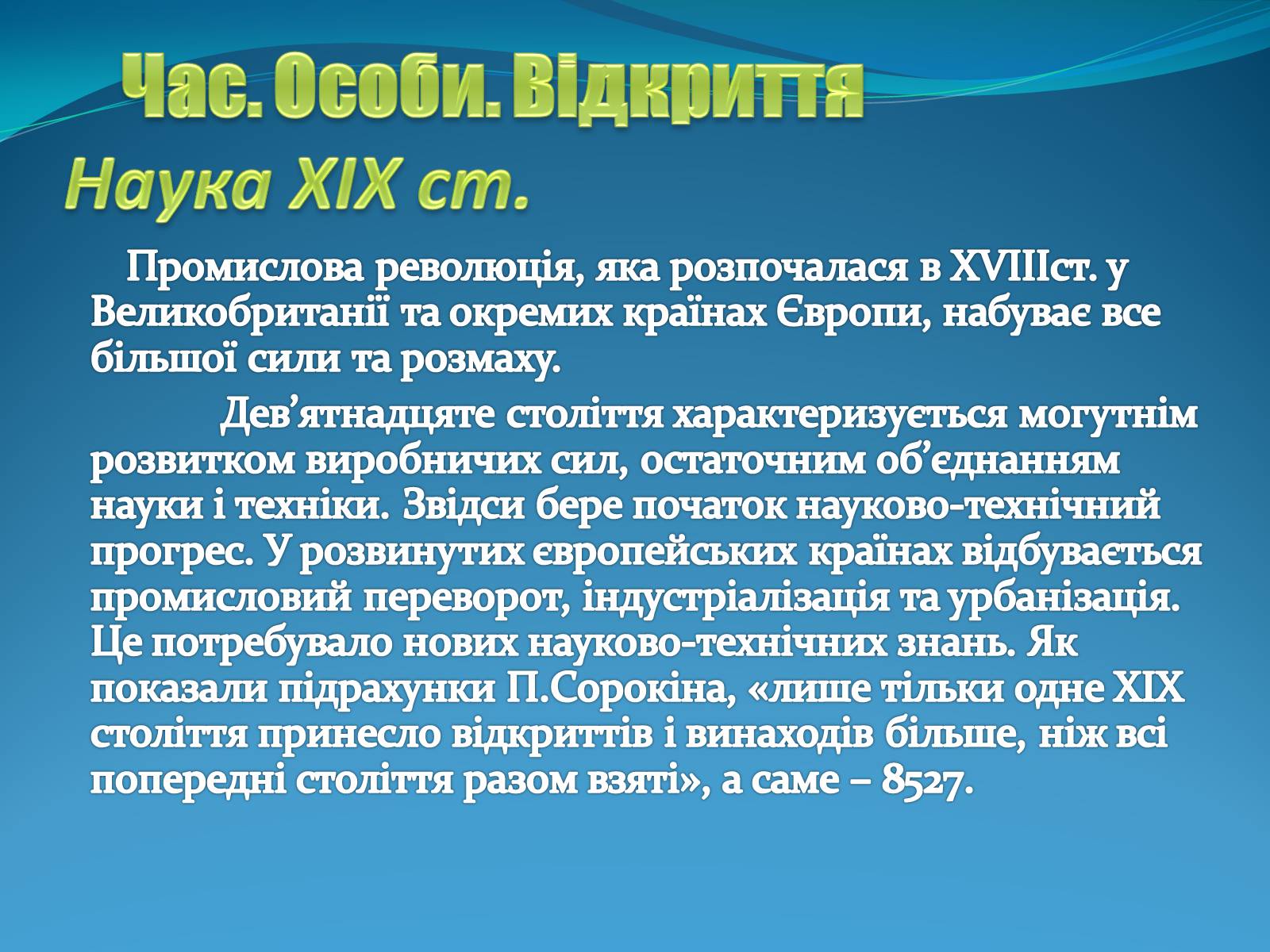 Час. Особи. Відкриття
Наука XIX ст.

Промислова революція, яка розпочалася в XVIIIст. у Великобританії та окремих країнах Європи, набуває все більшої сили та розмаху.

Дев’ятнадцяте століття характеризується могутнім розвитком виробничих сил, остаточним об’єднанням науки і техніки. Звідси бере початок науково-технічний прогрес. У розвинутих європейських країнах відбувається промисловий переворот, індустріалізація та урбанізація. Це потребувало нових науково-технічних знань. Як показали підрахунки П.Сорокіна, «лише тільки одне XIX століття принесло відкриттів і винаходів більше, ніж всі попередні століття разом взяті», а саме – 8527.